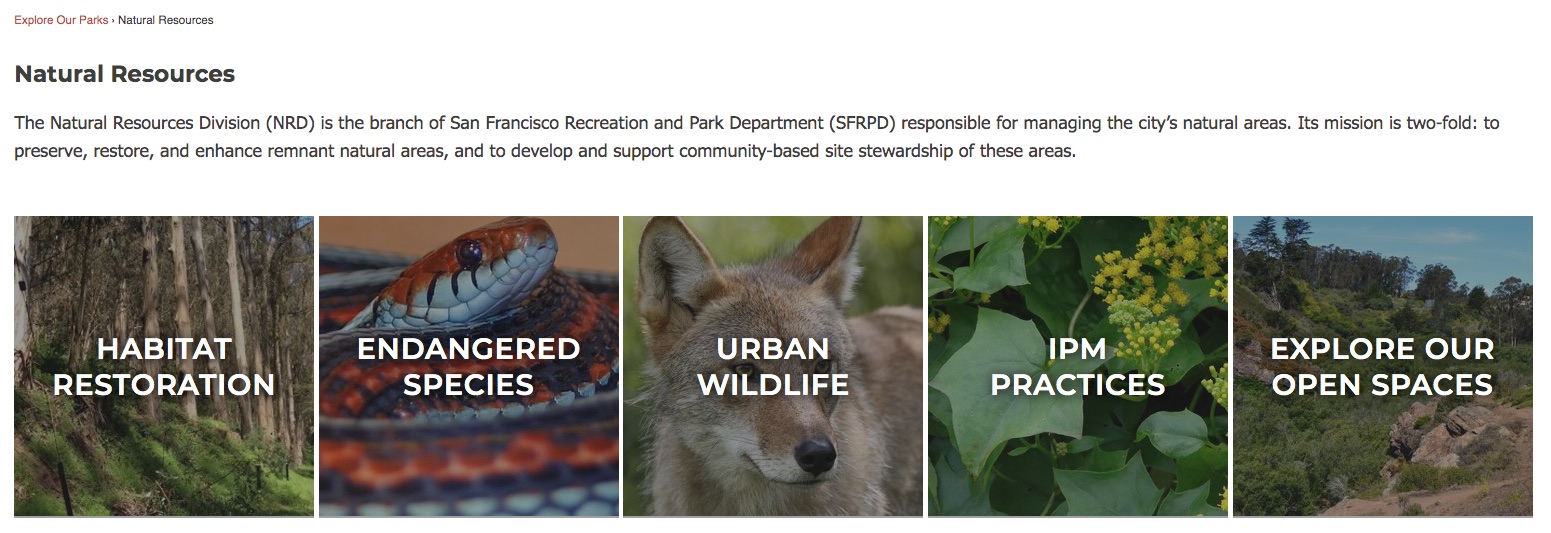 Explore Our Parks › Natural Resources

Natural Resources

The Natural Resources Division (NRD) is the branch of San Francisco Recreation and Park Department (SFRPD) responsible for managing the city's natural areas. Its mission is two-fold: to preserve, restore, and enhance remnant natural areas, and to develop and support community-based site stewardship of these areas.

HABITAT RESTORATION

ENDANGERED SPECIES

URBAN WILDLIFE

IPM PRACTICES

EXPLORE OUR OPEN SPACES